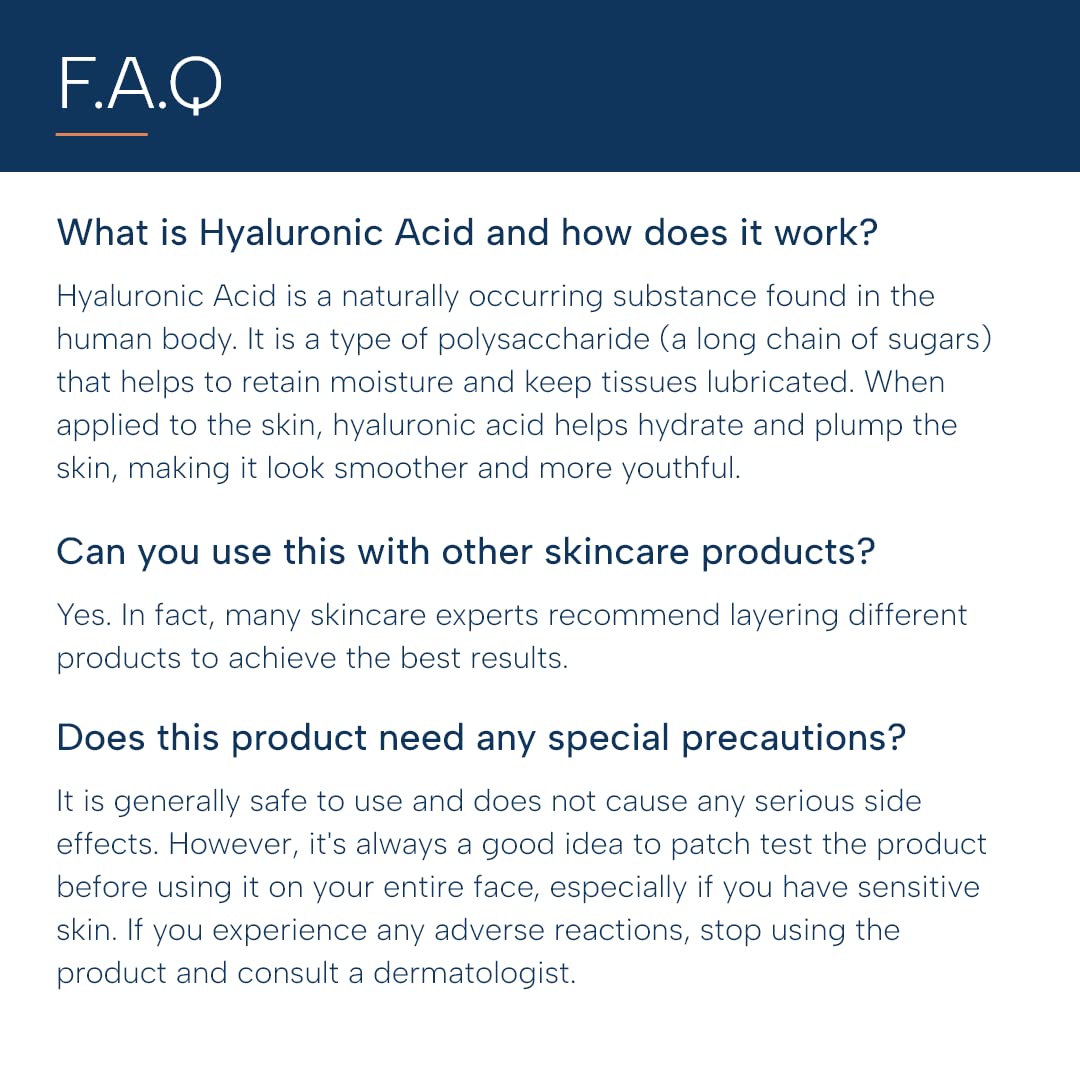 F.A.Q

What is Hyaluronic Acid and how does it work?

Hyaluronic Acid is a naturally occurring substance found in the human body. It is a type of polysaccharide (a long chain of sugars) that helps to retain moisture and keep tissues lubricated. When applied to the skin, hyaluronic acid helps hydrate and plump the skin, making it look smoother and more youthful.

Can you use this with other skincare products?

Yes. In fact, many skincare experts recommend layering different products to achieve the best results.

Does this product need any special precautions?

It is generally safe to use and does not cause any serious side effects. However, it's always a good idea to patch test the product before using it on your entire face, especially if you have sensitive skin. If you experience any adverse reactions, stop using the product and consult a dermatologist.